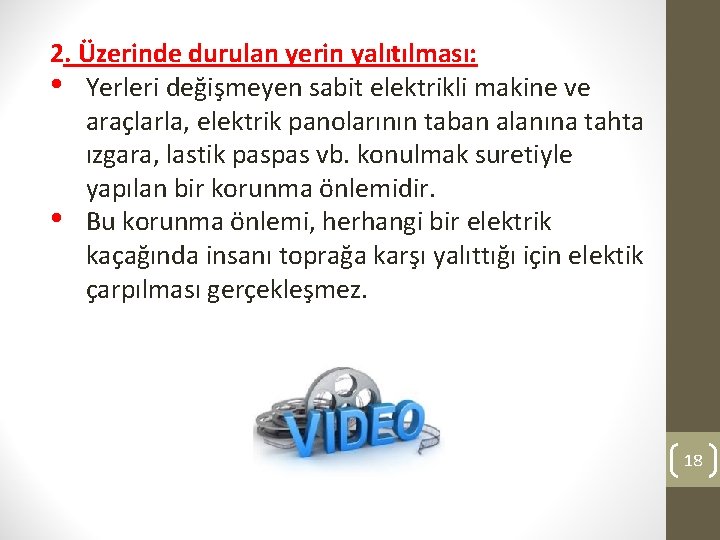 2. Üzerinde durulan yerin yalıtılması:

• Yerleri değişmeyen sabit elektrikli makine ve araçlarla, elektrik panolarının taban alanına tahta ızgara, lastik paspas vb. konulmak suretiyle yapılan bir korunma önlemidir.

• Bu korunma önlemi, herhangi bir elektrik kaçağında insanı toprağa karşı yalıttığı için elektik çarpılması gerçekleşmez.

VIDEO

18